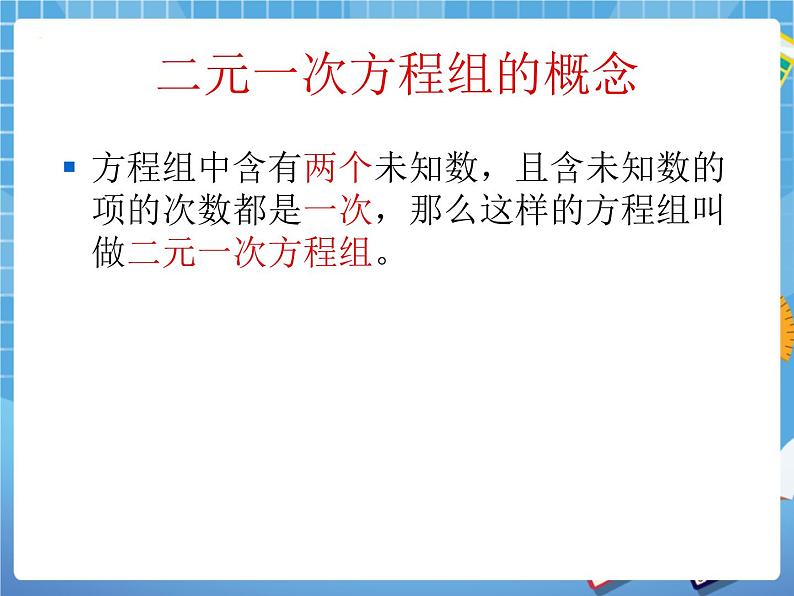 二元一次方程组的概念

方程组中含有两个未知数，且含未知数的项的次数都是一次，那么这样的方程组叫做二元一次方程组。